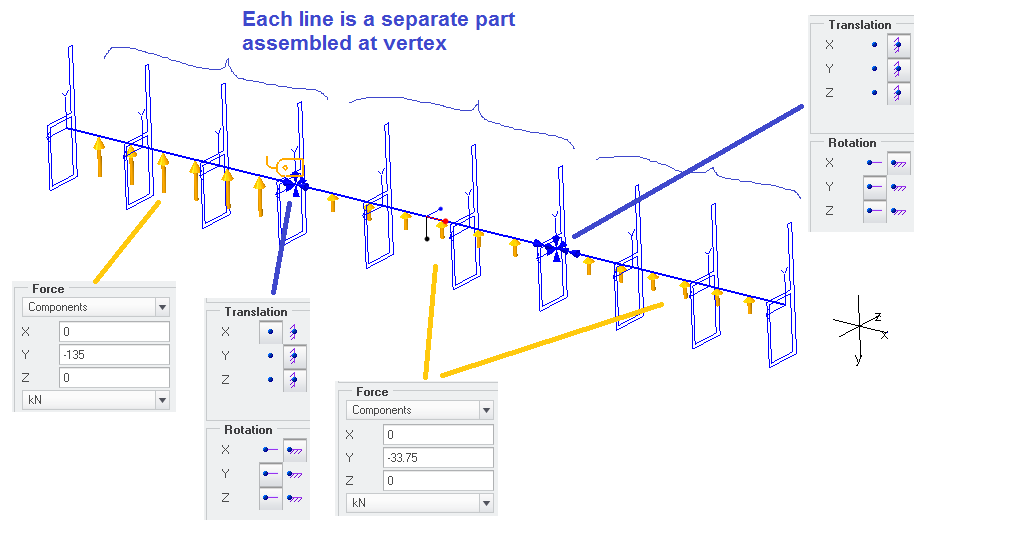 Each line is a separate part assembled at vertex

Translation
X
Y
Z

Rotation
X
Y
Z

Force
Components
X 0
Y -135
Z 0
kN

Translation
X
Y
Z

Rotation
X
Y
Z

Force
Components
X 0
Y -33.75
Z 0
kN

z
x
y